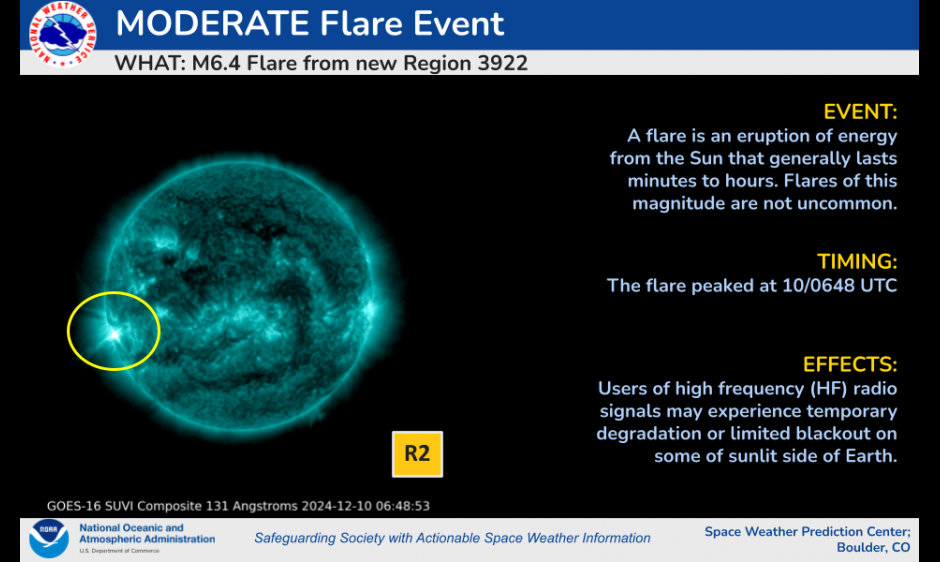 NATIONAL WEATHER SERVICE

MODERATE Flare Event

WHAT: M6.4 Flare from new Region 3922

EVENT:
A flare is an eruption of energy from the Sun that generally lasts minutes to hours. Flares of this magnitude are not uncommon.

TIMING:
The flare peaked at 10/0648 UTC

EFFECTS:
Users of high frequency (HF) radio signals may experience temporary degradation or limited blackout on some of sunlit side of Earth.

R2

GOES-16 SUVI Composite 131 Angstroms 2024-12-10 06:48:53

NOAA

National Oceanic and Atmospheric Administration
U.S. Department of Commerce

Safeguarding Society with Actionable Space Weather Information

Space Weather Prediction Center; Boulder, CO